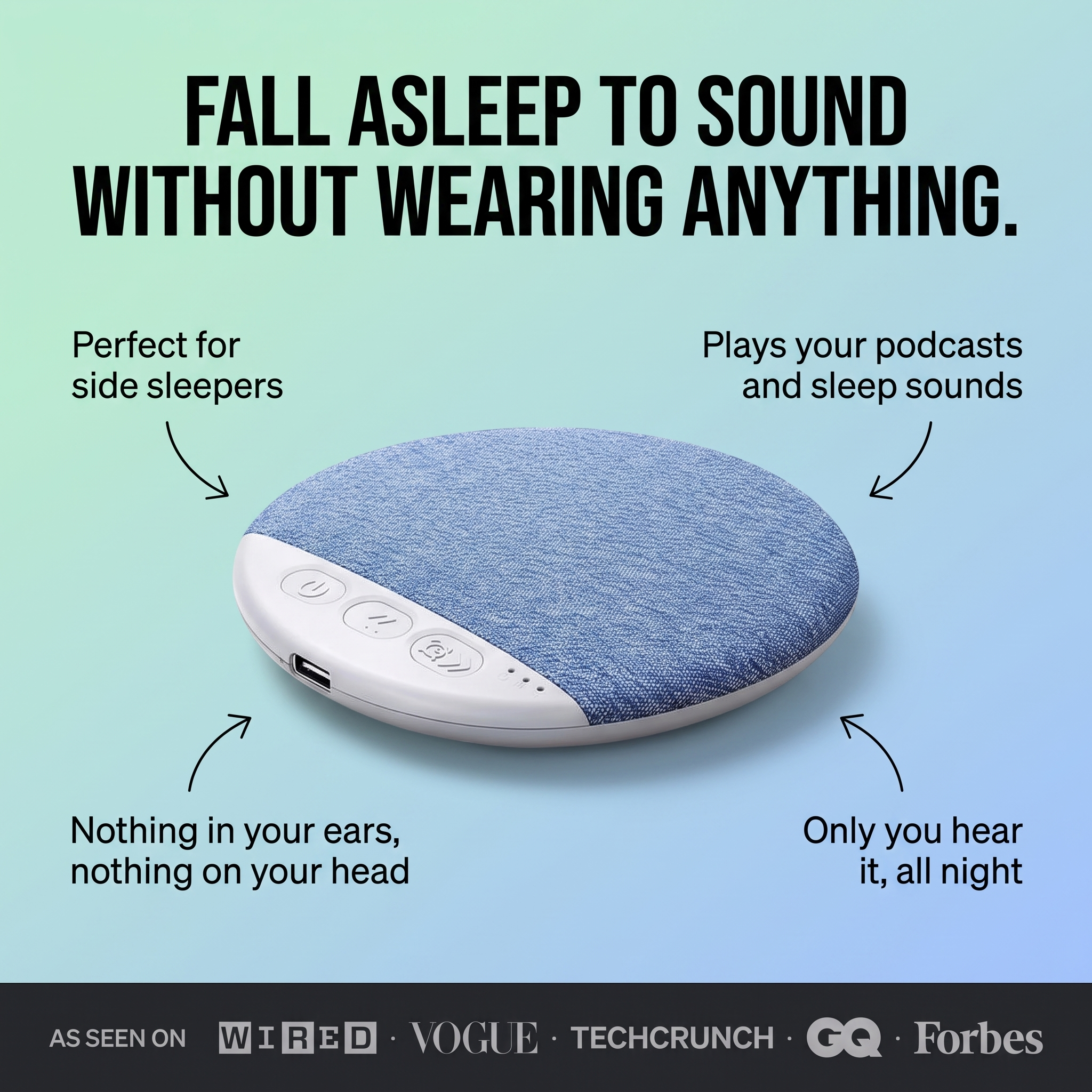 FALL ASLEEP TO SOUND WITHOUT WEARING ANYTHING.

Perfect for side sleepers

Plays your podcasts and sleep sounds

Nothing in your ears, nothing on your head

Only you hear it, all night

AS SEEN ON WIRED · VOGUE · TECHCRUNCH · GQ · Forbes